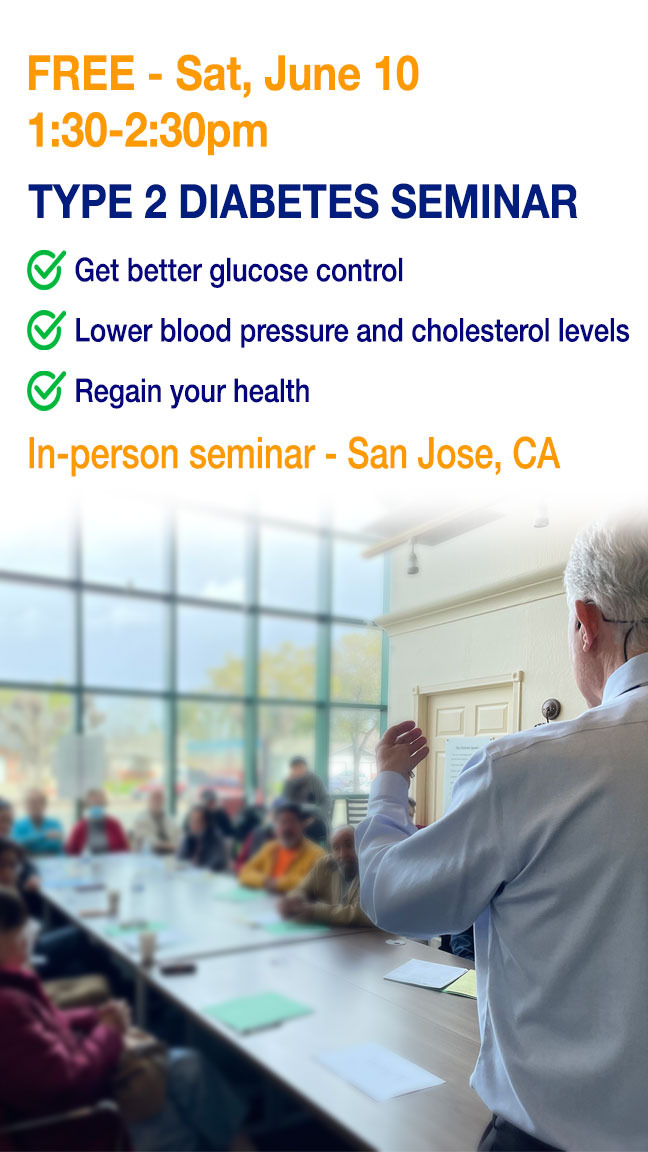 FREE - Sat, June 10
1:30-2:30pm

TYPE 2 DIABETES SEMINAR

Get better glucose control

Lower blood pressure and cholesterol levels

Regain your health

In-person seminar - San Jose, CA